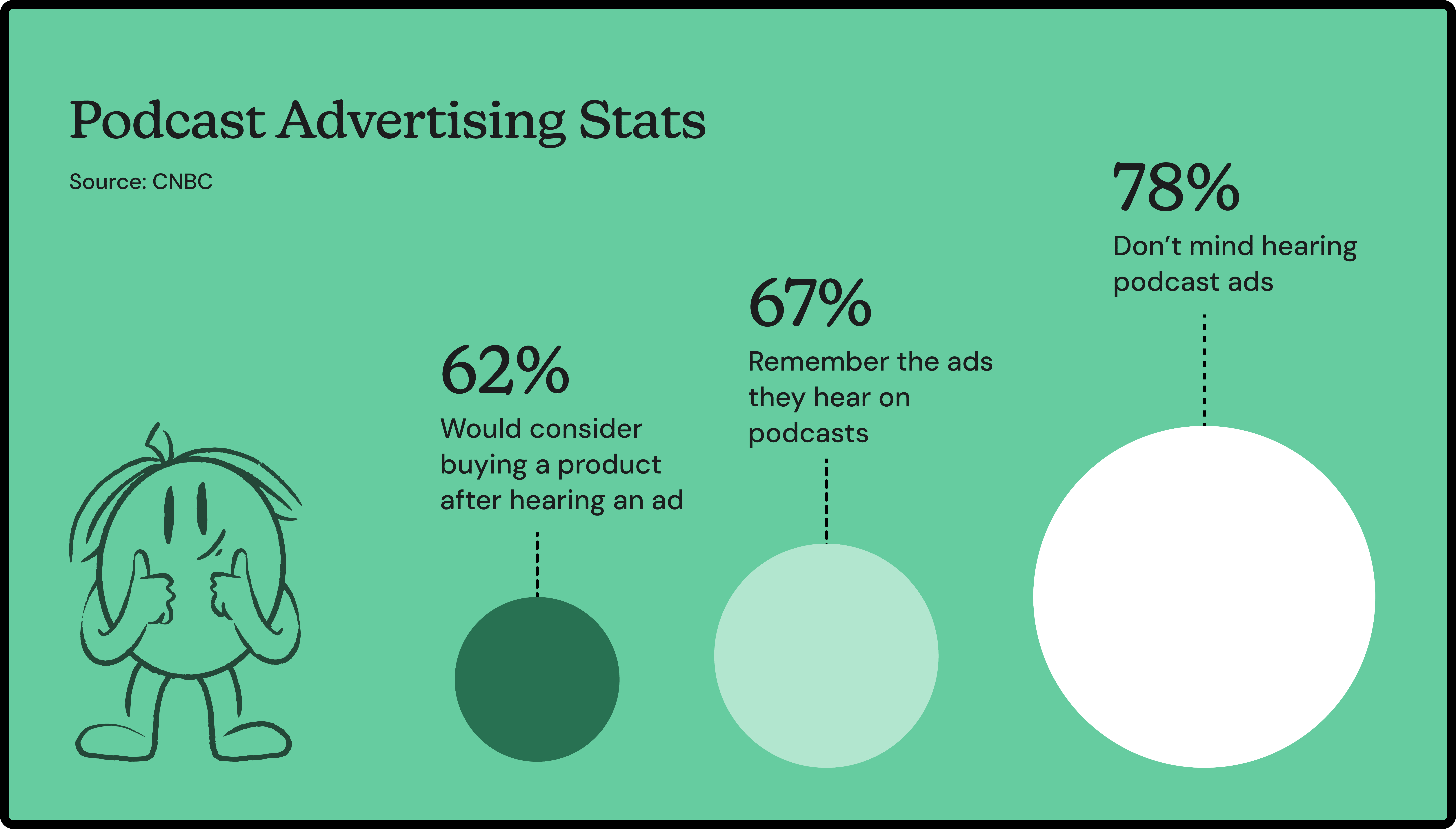 Podcast Advertising Stats

Source: CNBC

62%
Would consider buying a product after hearing an ad

67%
Remember the ads they hear on podcasts

78%
Don't mind hearing podcast ads